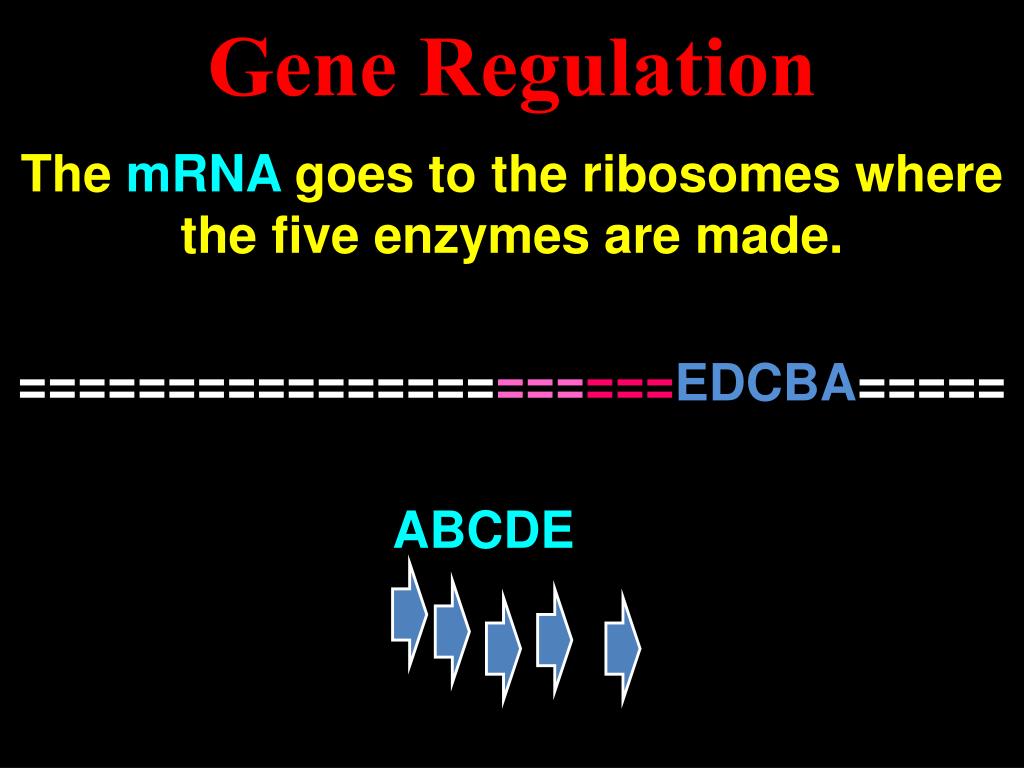 Gene Regulation

The mRNA goes to the ribosomes where the five enzymes are made.

======================EDCBA=====

ABCDE